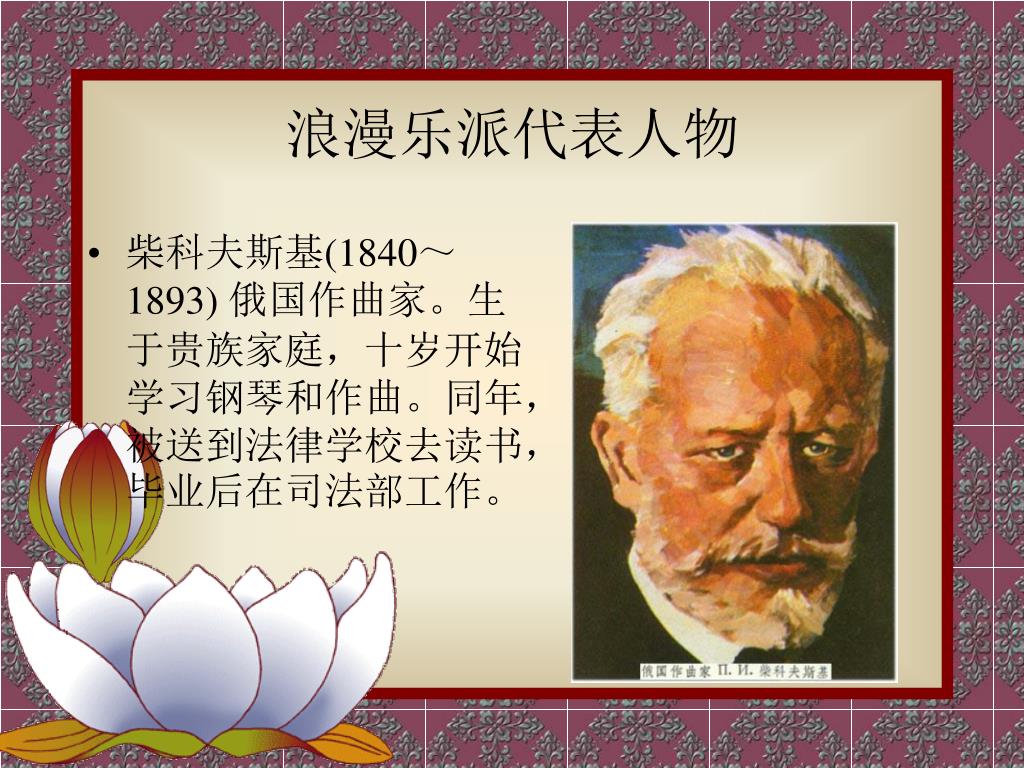 浪漫乐派代表人物

• 柴科夫斯基(1840～1893) 俄国作曲家。生于贵族家庭，十岁开始学习钢琴和作曲。同年，被送到法律学校去读书，毕业后在司法部工作。

俄国作曲家 П. И. 柴科夫斯基